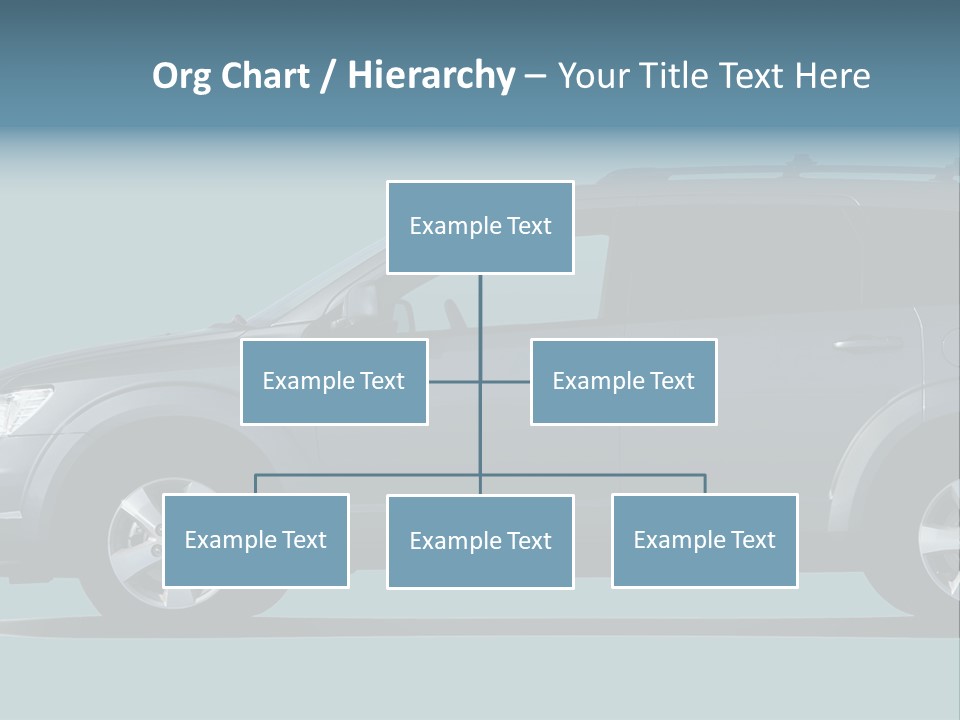 Org Chart / Hierarchy – Your Title Text Here

Example Text

Example Text

Example Text

Example Text

Example Text

Example Text